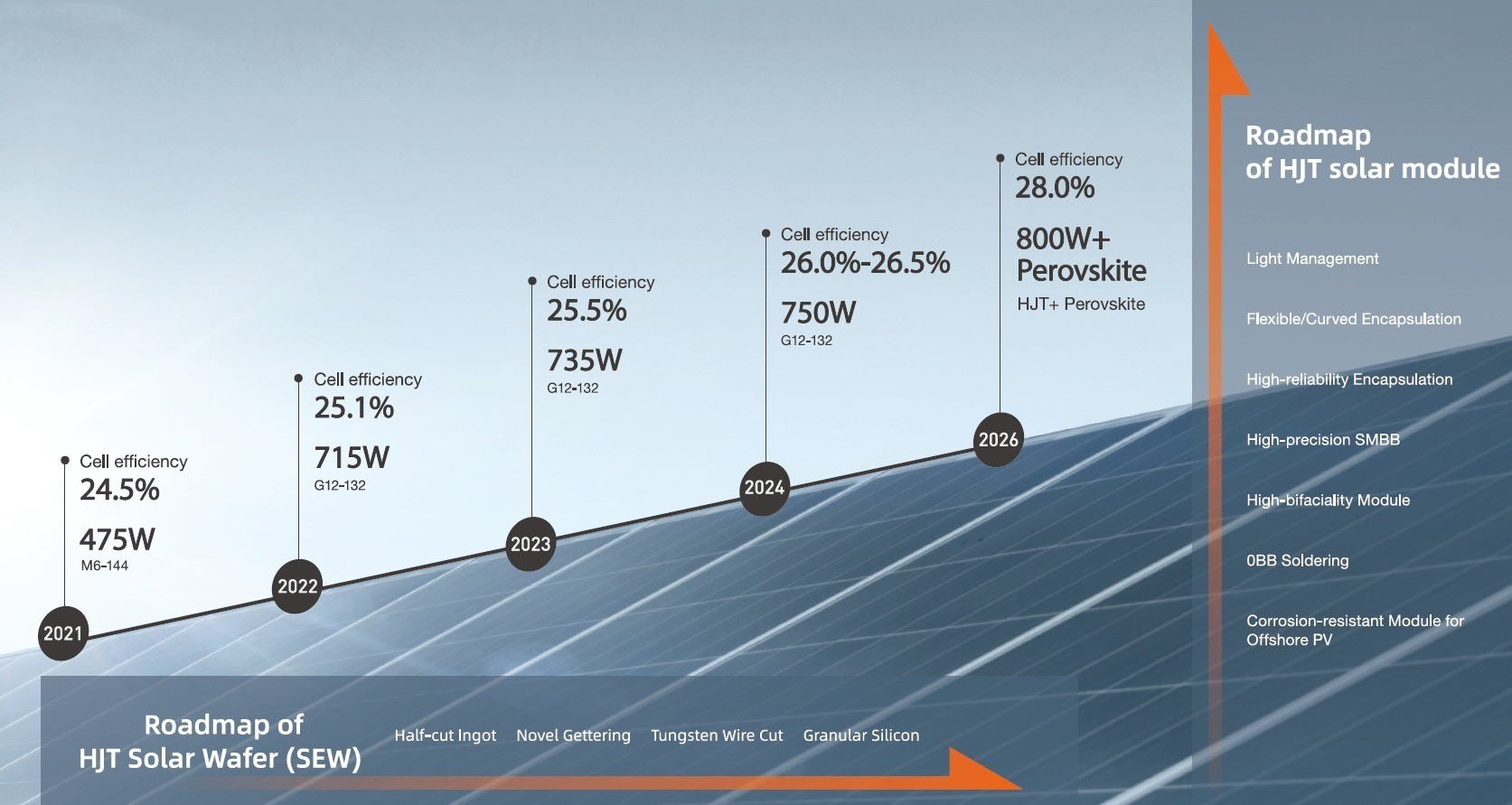 Cell efficiency
24.5%
475W
M6-144

2021

Cell efficiency
25.1%
715W
G12-132

2022

Cell efficiency
25.5%
735W
G12-132

2023

Cell efficiency
26.0%-26.5%
750W
G12-132

2024

Cell efficiency
28.0%
800W+
Perovskite
HJT+ Perovskite

2026

Roadmap of HJT Solar Wafer (SEW)

Half-cut Ingot
Novel Gettering
Tungsten Wire Cut
Granular Silicon

Roadmap of HJT solar module

Light Management
Flexible/Curved Encapsulation
High-reliability Encapsulation
High-precision SMBB
High-bifaciality Module
0BB Soldering
Corrosion-resistant Module for Offshore PV